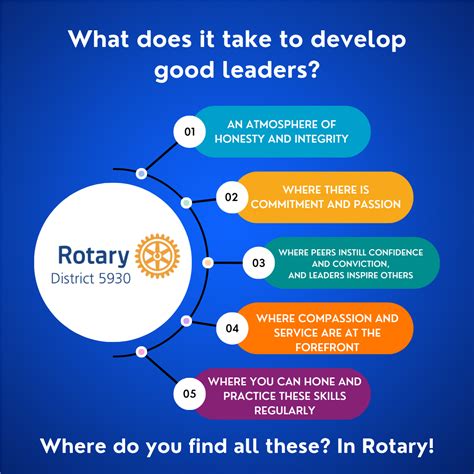 What does it take to develop good leaders?

Rotary
District 5930

01
AN ATMOSPHERE OF HONESTY AND INTEGRITY

02
WHERE THERE IS COMMITMENT AND PASSION

03
WHERE PEERS INSTILL CONFIDENCE AND CONVICTION, AND LEADERS INSPIRE OTHERS

04
WHERE COMPASSION AND SERVICE ARE AT THE FOREFRONT

05
WHERE YOU CAN HONE AND PRACTICE THESE SKILLS REGULARLY

Where do you find all these? In Rotary!